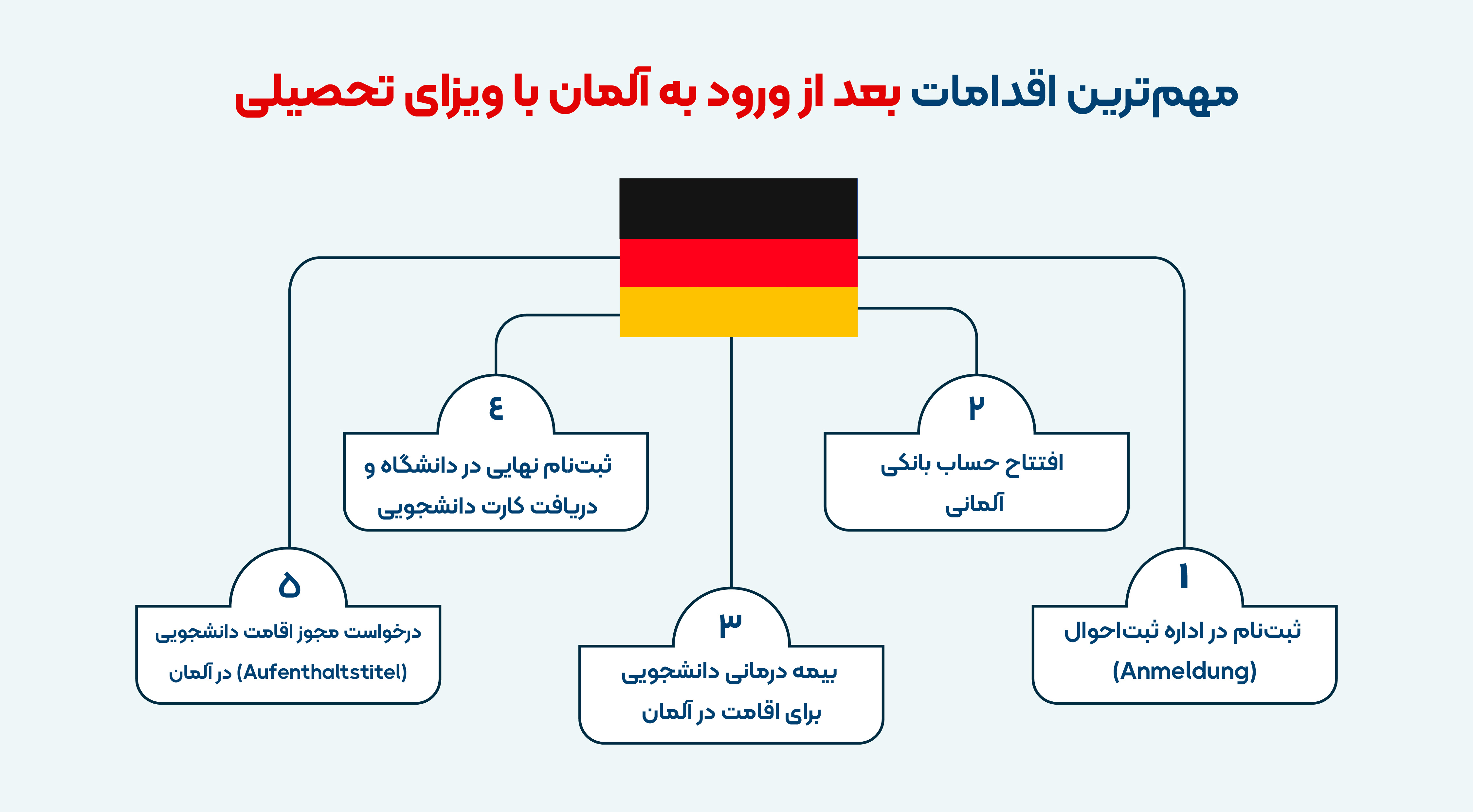 مهم‌ترین اقدامات بعد از ورود به آلمان با ویزای تحصیلی

۱
ثبت‌نام در اداره ثبت‌احوال (Anmeldung)

۲
افتتاح حساب بانکی آلمانی

۳
بیمه درمانی دانشجویی برای اقامت در آلمان

٤
ثبت‌نام نهایی در دانشگاه و دریافت کارت دانشجویی

۵
درخواست مجوز اقامت دانشجویی (Aufenthaltstitel) در آلمان